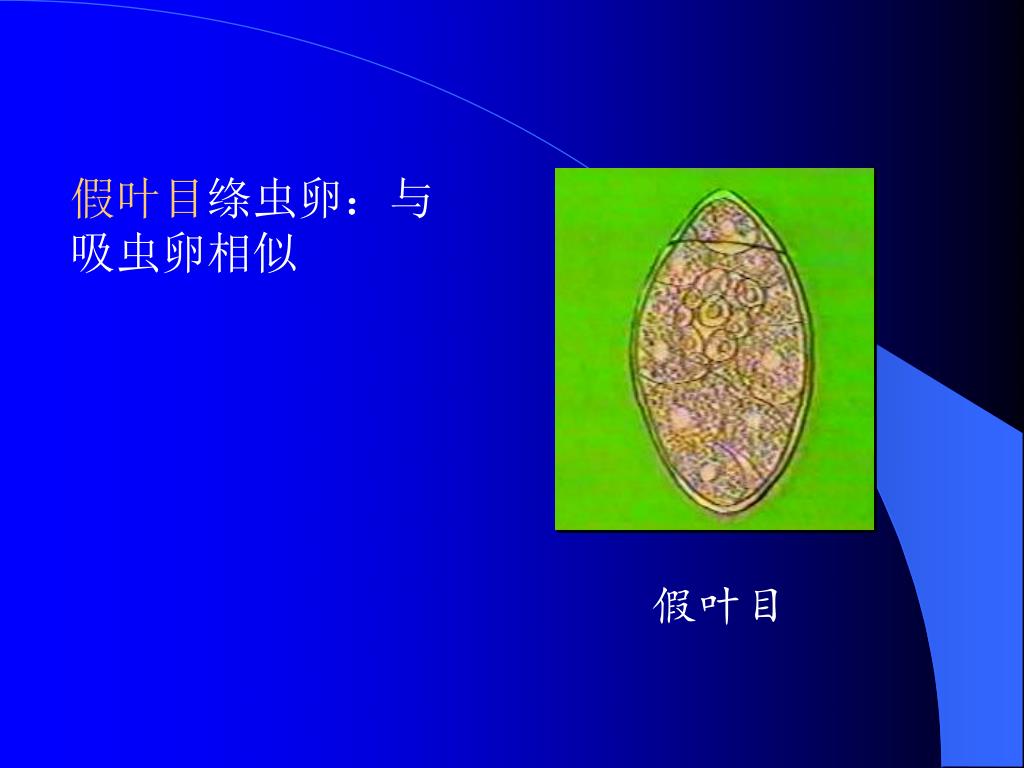 假叶目绦虫卵：与吸虫卵相似

假叶目